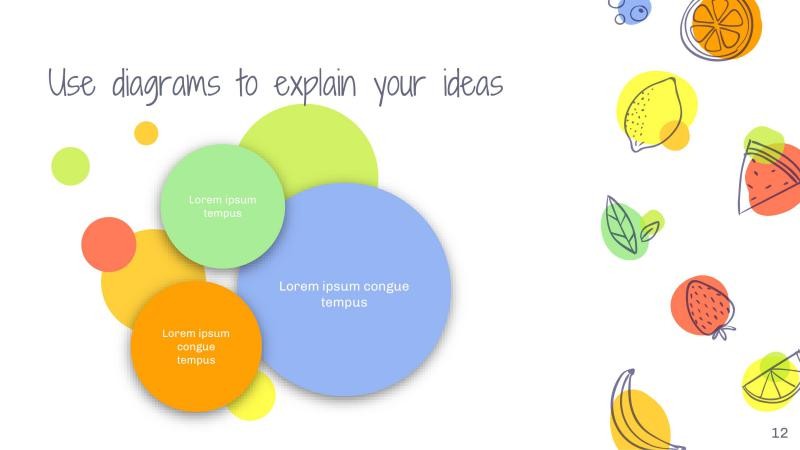 Use diagrams to explain your ideas

Lorem ipsum tempus

Lorem ipsum congue tempus

Lorem ipsum congue tempus

12